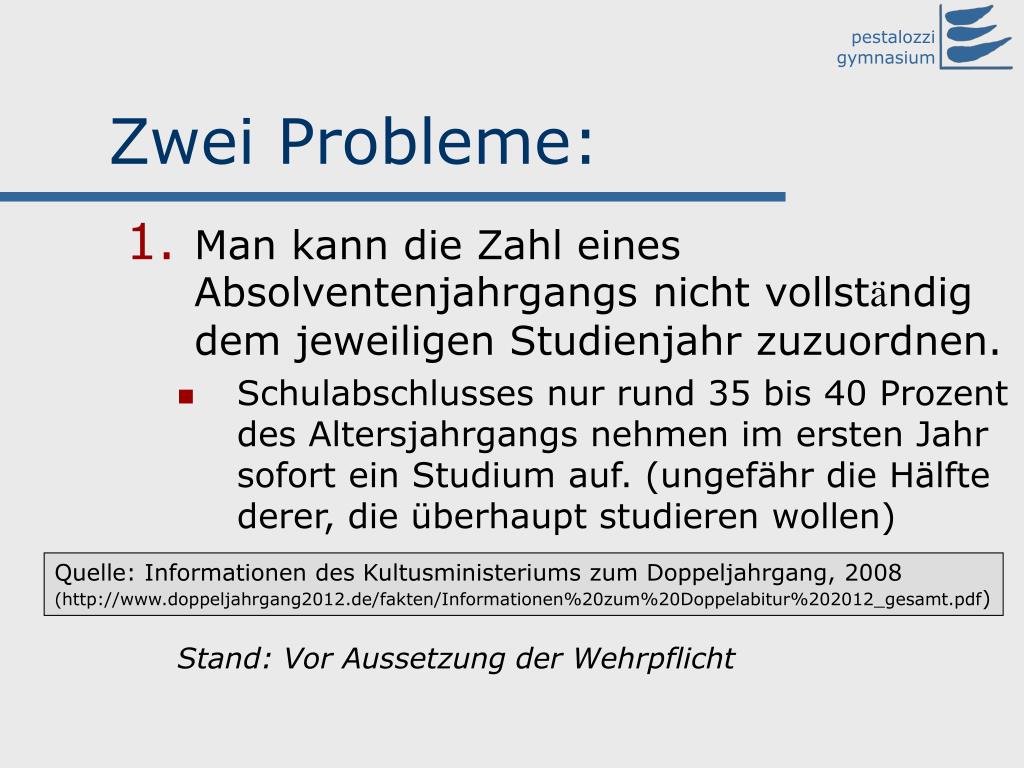 pestalozzi
gymnasium

Zwei Probleme:

1. Man kann die Zahl eines Absolventenjahrgangs nicht vollständig dem jeweiligen Studienjahr zuzuordnen.

Schulabschlusses nur rund 35 bis 40 Prozent des Altersjahrgangs nehmen im ersten Jahr sofort ein Studium auf. (ungefähr die Hälfte derer, die überhaupt studieren wollen)

Quelle: Informationen des Kultusministeriums zum Doppeljahrgang, 2008
(http://www.doppeljahrgang2012.de/fakten/Informationen%20zum%20Doppelabitur%202012_gesamt.pdf)

Stand: Vor Aussetzung der Wehrpflicht